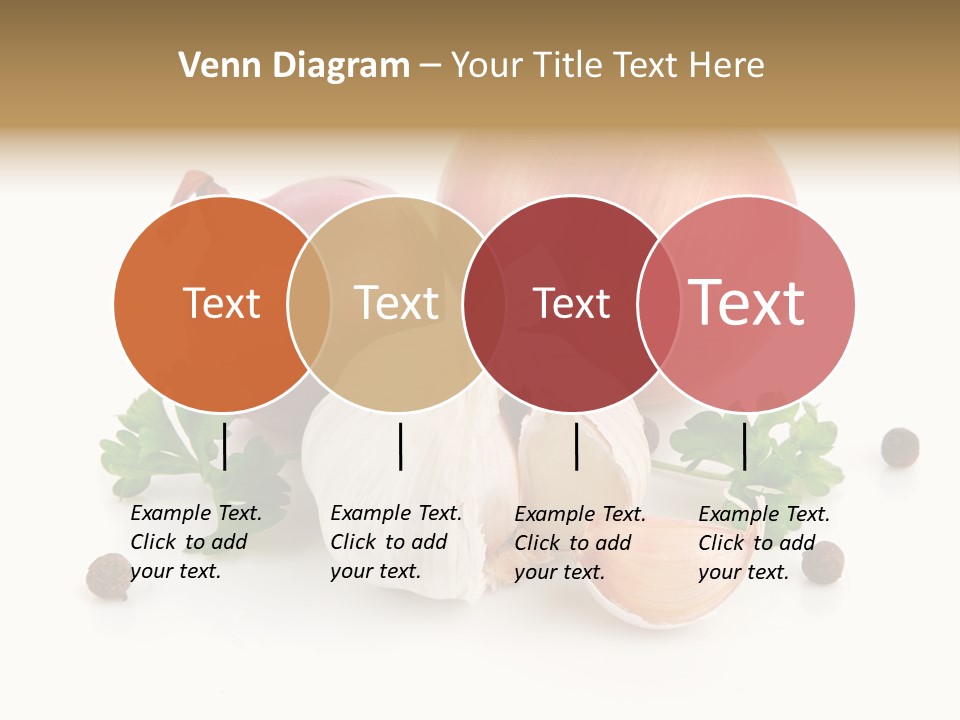 Venn Diagram – Your Title Text Here

Text

Text

Text

Text

Example Text. Click to add your text.

Example Text. Click to add your text.

Example Text. Click to add your text.

Example Text. Click to add your text.